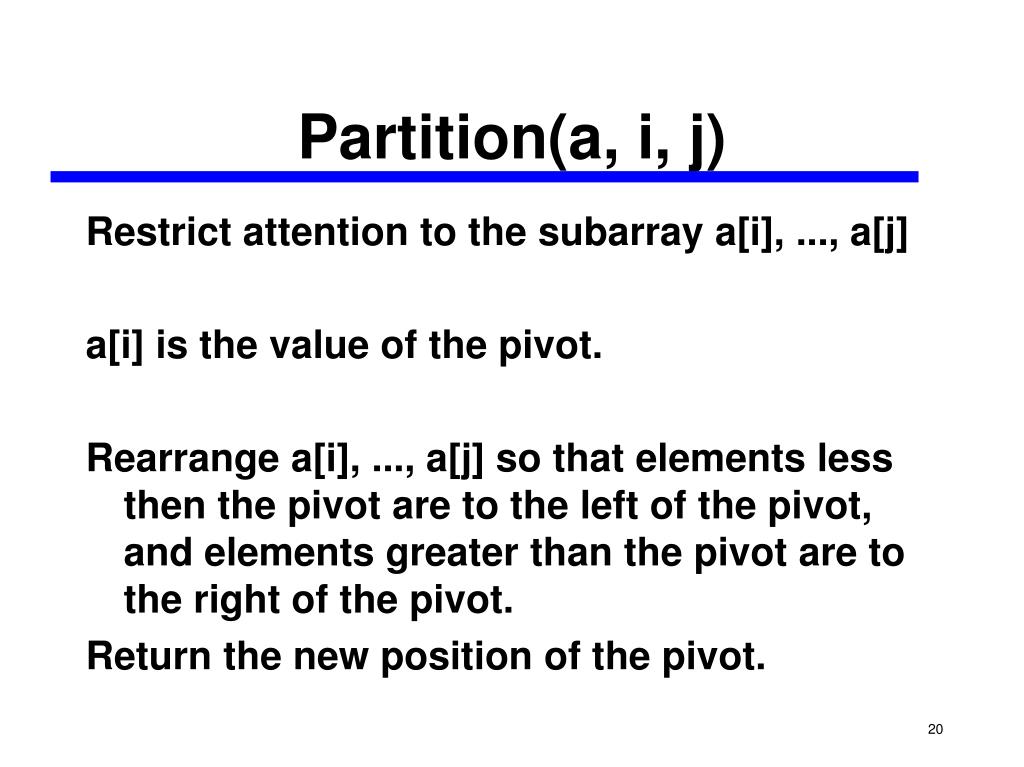 Partition(a, i, j)

Restrict attention to the subarray a[i], ..., a[j]

a[i] is the value of the pivot.

Rearrange a[i], ..., a[j] so that elements less then the pivot are to the left of the pivot, and elements greater than the pivot are to the right of the pivot.

Return the new position of the pivot.

20